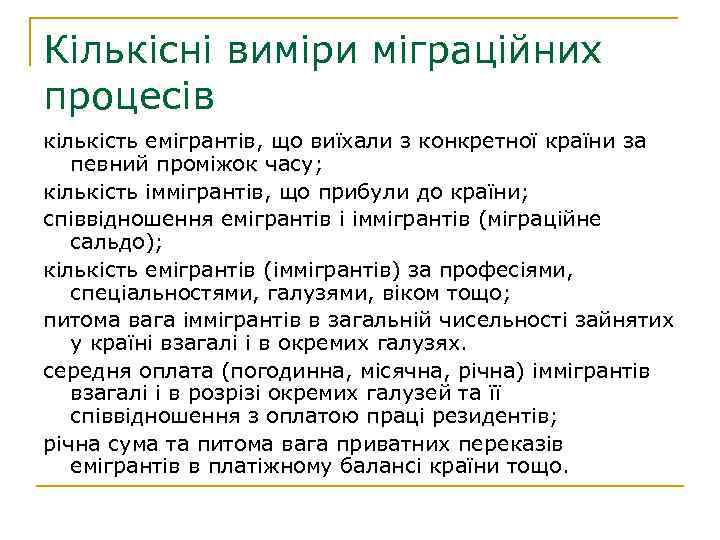 Кількісні виміри міграційних процесів

кількість емігрантів, що виїхали з конкретної країни за певний проміжок часу;

кількість іммігрантів, що прибули до країни;

співвідношення емігрантів і іммігрантів (міграційне сальдо);

кількість емігрантів (іммігрантів) за професіями, спеціальностями, галузями, віком тощо;

питома вага іммігрантів в загальній чисельності зайнятих у країні взагалі і в окремих галузях.

середня оплата (погодинна, місячна, річна) іммігрантів взагалі і в розрізі окремих галузей та її співвідношення з оплатою праці резидентів;

річна сума та питома вага приватних переказів емігрантів в платіжному балансі країни тощо.